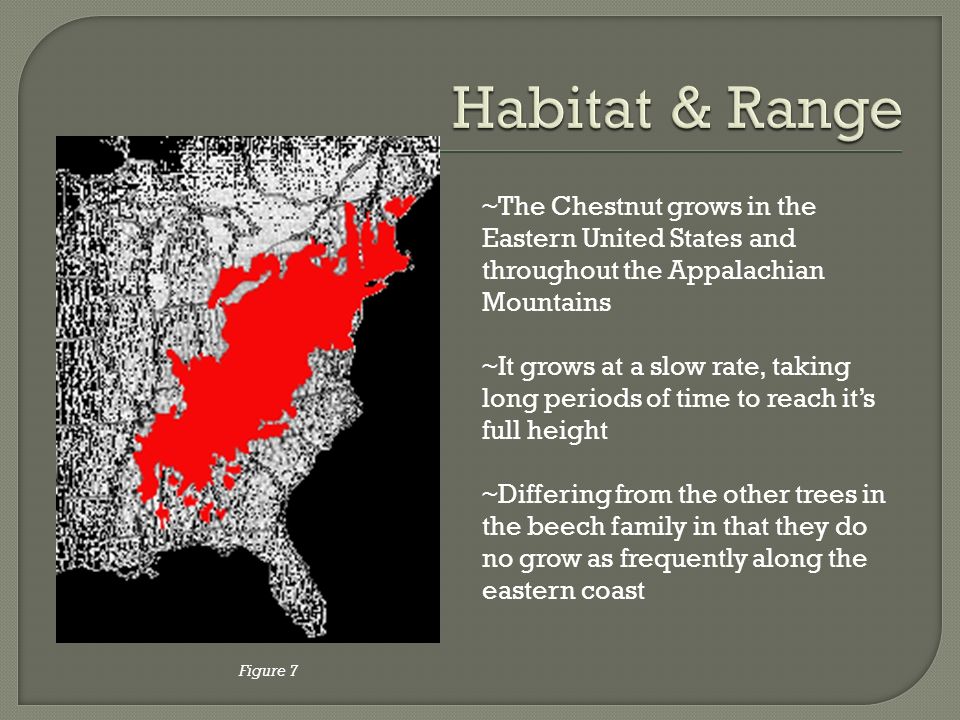 Habitat & Range

~The Chestnut grows in the Eastern United States and throughout the Appalachian Mountains

~It grows at a slow rate, taking long periods of time to reach it's full height

~Differing from the other trees in the beech family in that they do no grow as frequently along the eastern coast

Figure 7